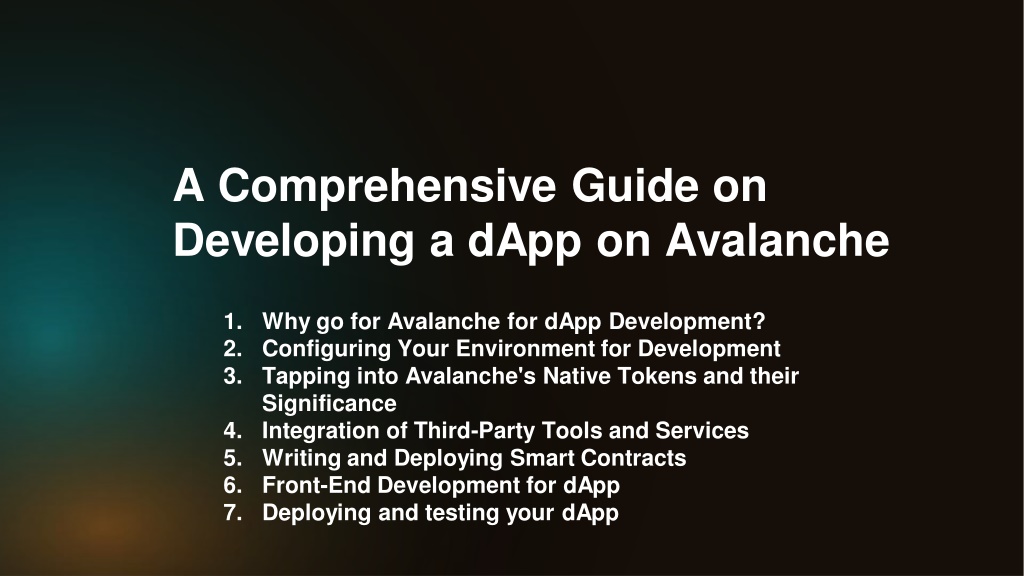 A Comprehensive Guide on Developing a dApp on Avalanche

1. Why go for Avalanche for dApp Development?
2. Configuring Your Environment for Development
3. Tapping into Avalanche's Native Tokens and their Significance
4. Integration of Third-Party Tools and Services
5. Writing and Deploying Smart Contracts
6. Front-End Development for dApp
7. Deploying and testing your dApp